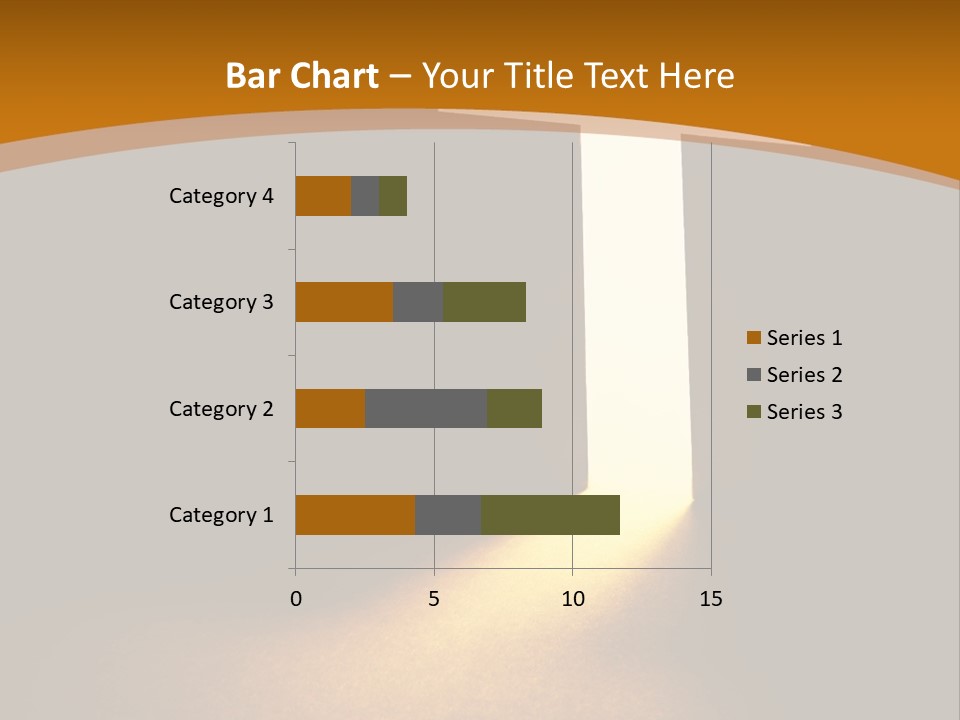 Bar Chart – Your Title Text Here

Category 4
Category 3
Category 2
Category 1

0
5
10
15

Series 1
Series 2
Series 3